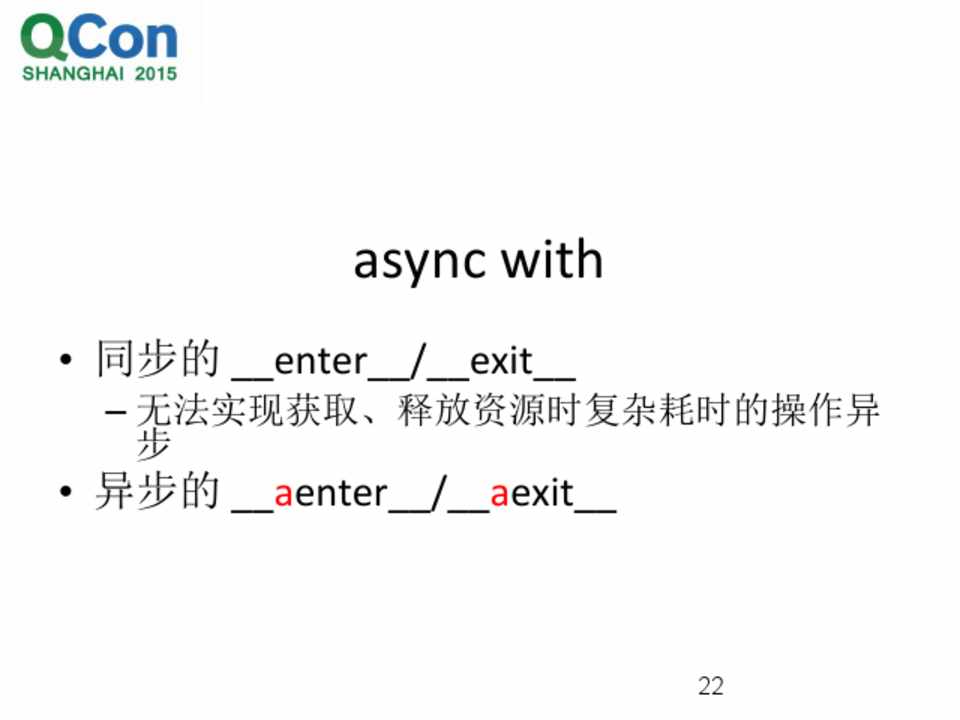 QCon
SHANGHAI 2015

async with

• 同步的 \_\_enter\_\_/\_\_exit\_\_
– 无法实现获取、释放资源时复杂耗时的操作异步
• 异步的 \_\_aenter\_\_/\_\_aexit\_\_

22